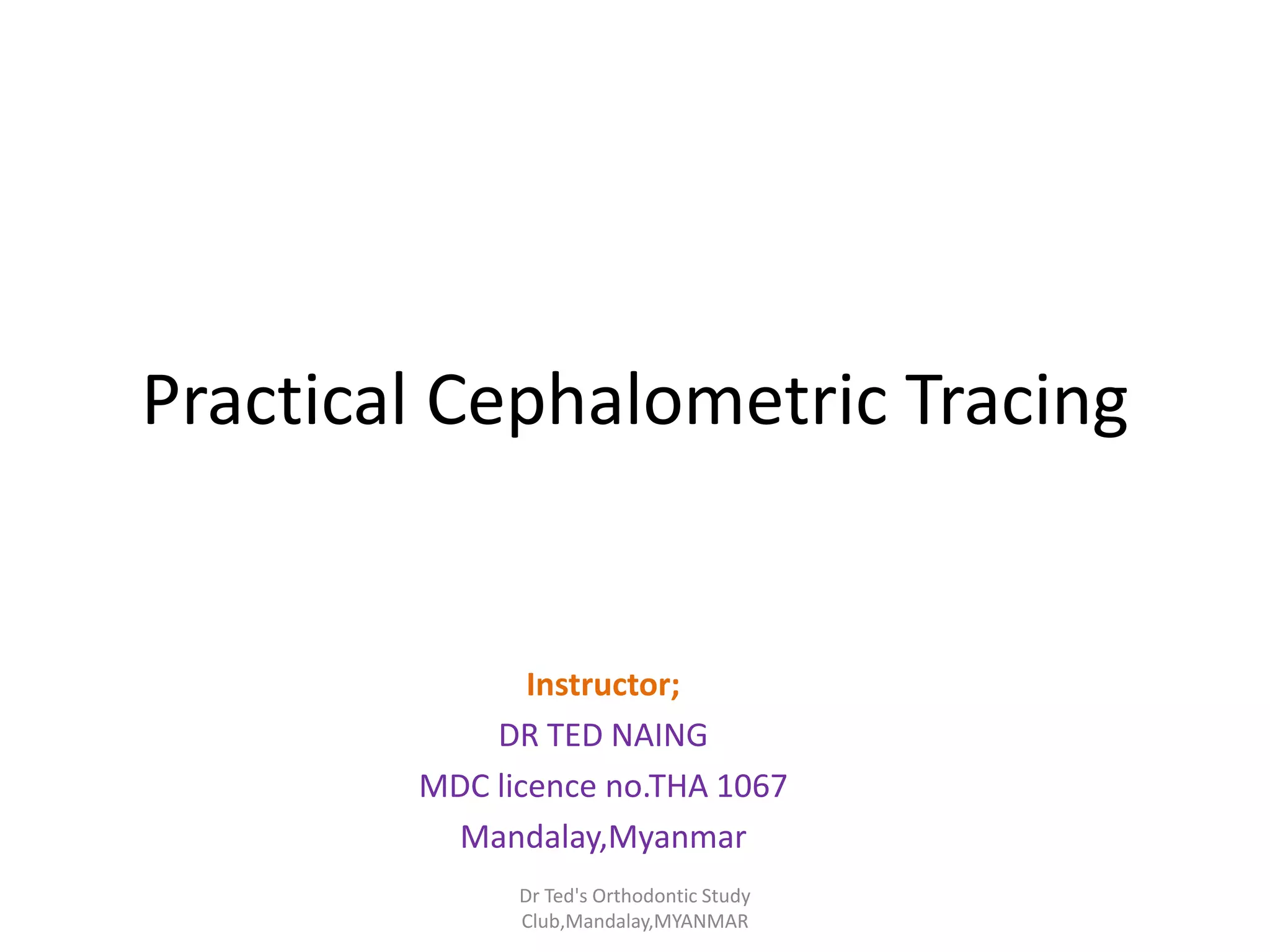 Practical Cephalometric Tracing

Instructor;
DR TED NAING
MDC licence no.THA 1067
Mandalay,Myanmar

Dr Ted's Orthodontic Study Club,Mandalay,MYANMAR